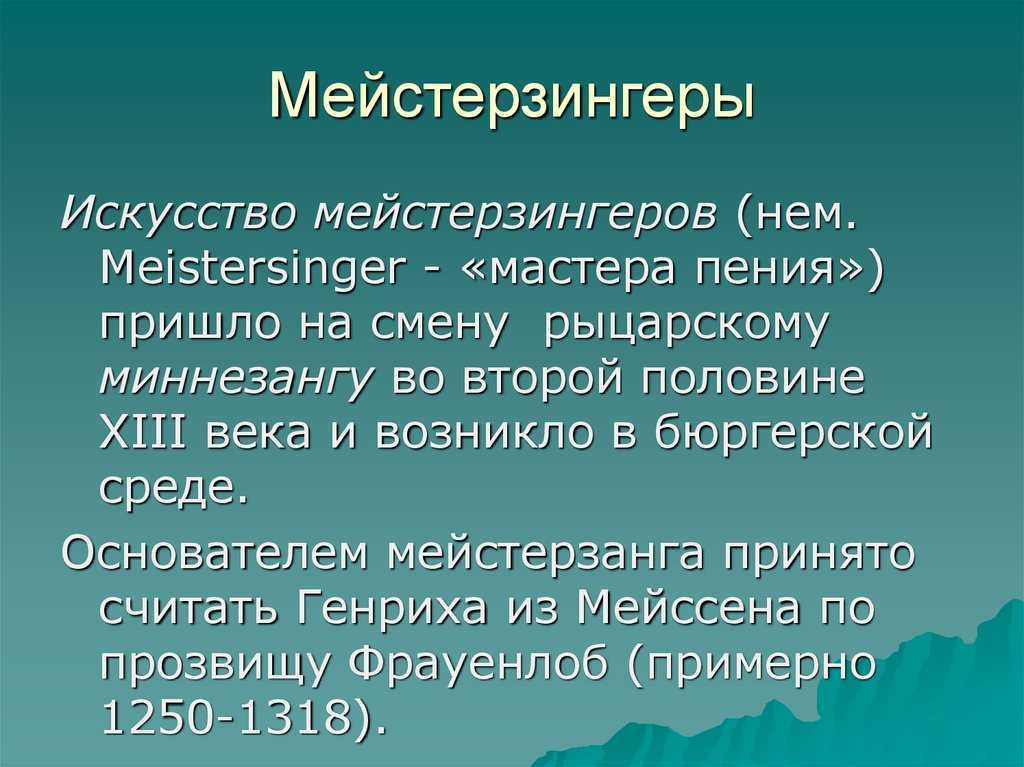 Мейстерзингеры

Искусство мейстерзингеров (нем. Meistersinger - «мастера пения») пришло на смену рыцарскому миннезангу во второй половине XIII века и возникло в бюргерской среде.

Основателем мейстерзанга принято считать Генриха из Мейссена по прозвищу Фрауенлоб (примерно 1250-1318).